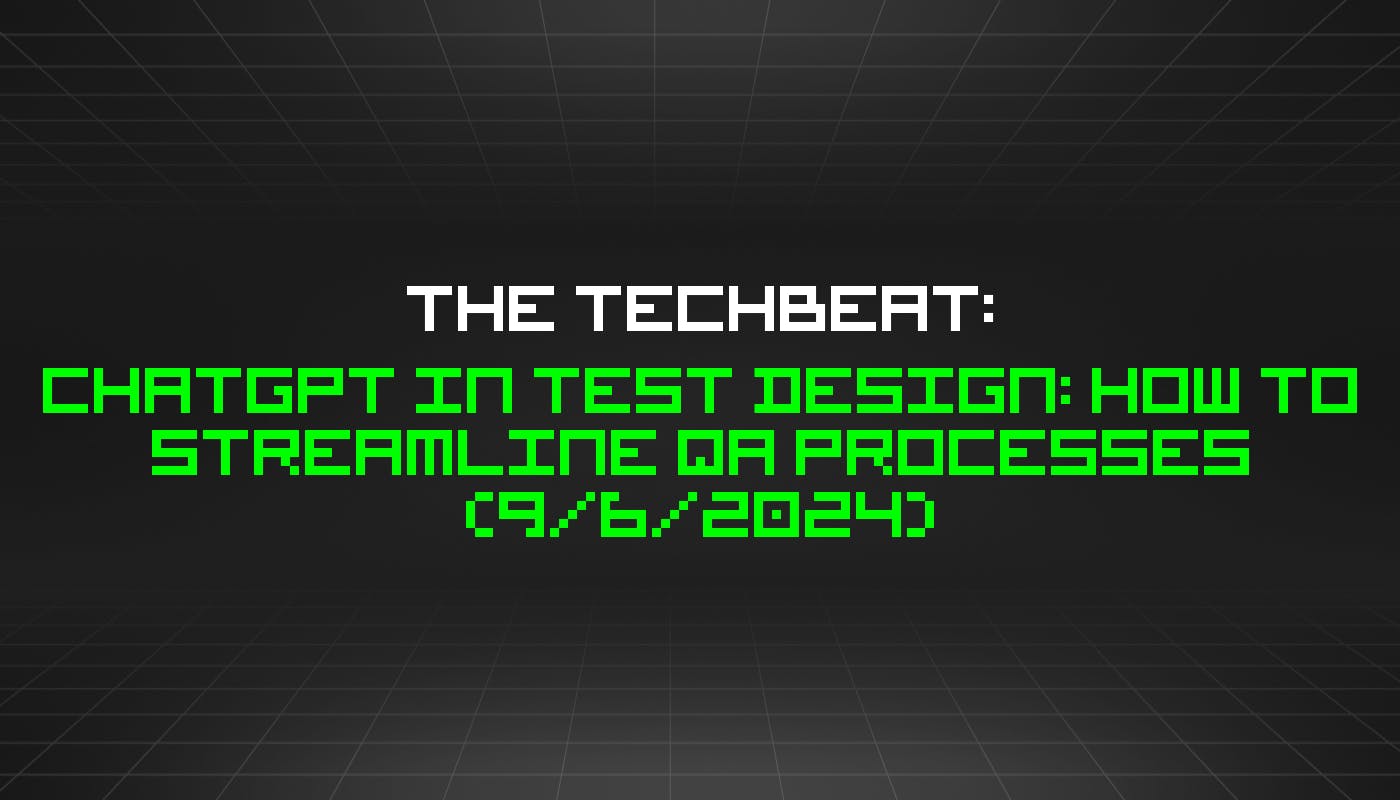 THE TECHBEAT:

CHATGPT IN TEST DESIGN: HOW TO STREAMLINE QA PROCESSES (9/6/2024)